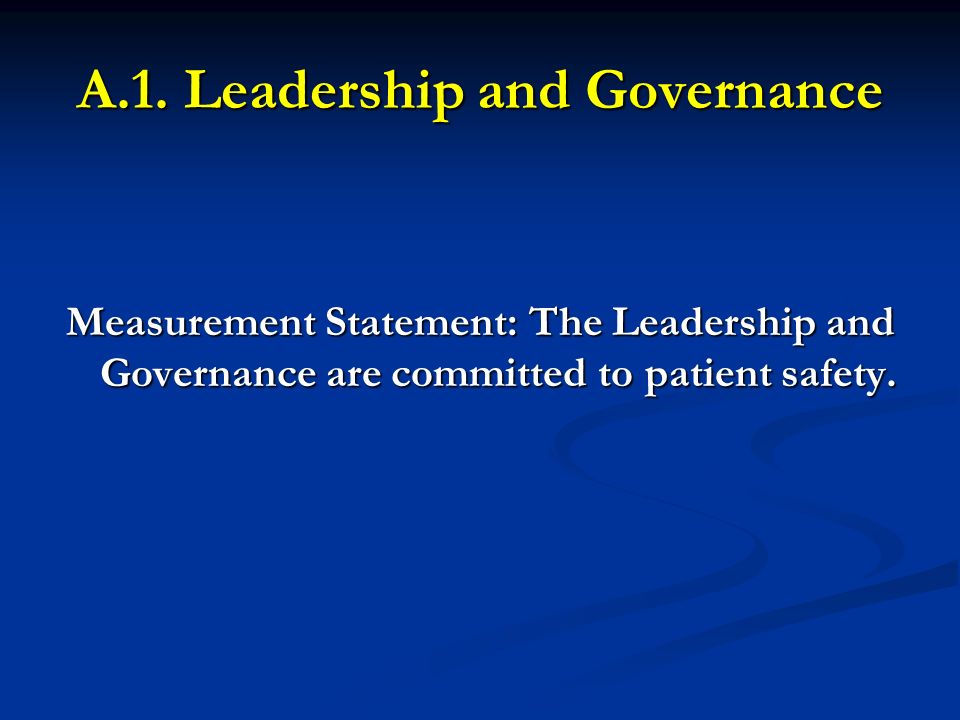 A.1. Leadership and Governance

Measurement Statement: The Leadership and Governance are committed to patient safety.